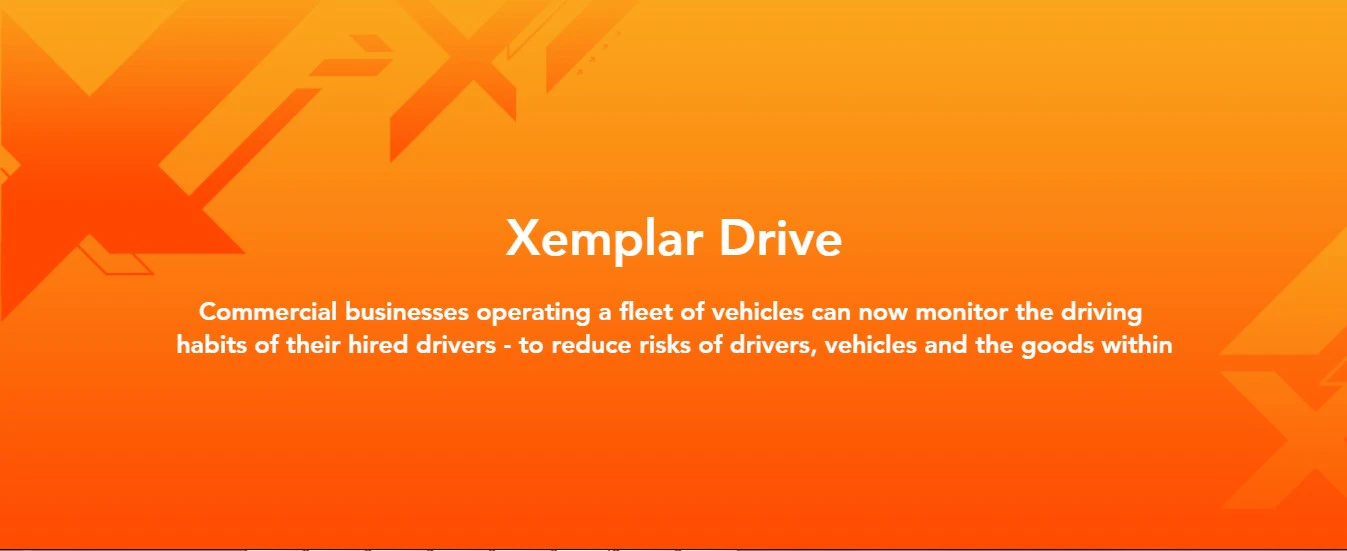 Xemplar Drive

Commercial businesses operating a fleet of vehicles can now monitor the driving habits of their hired drivers - to reduce risks of drivers, vehicles and the goods within